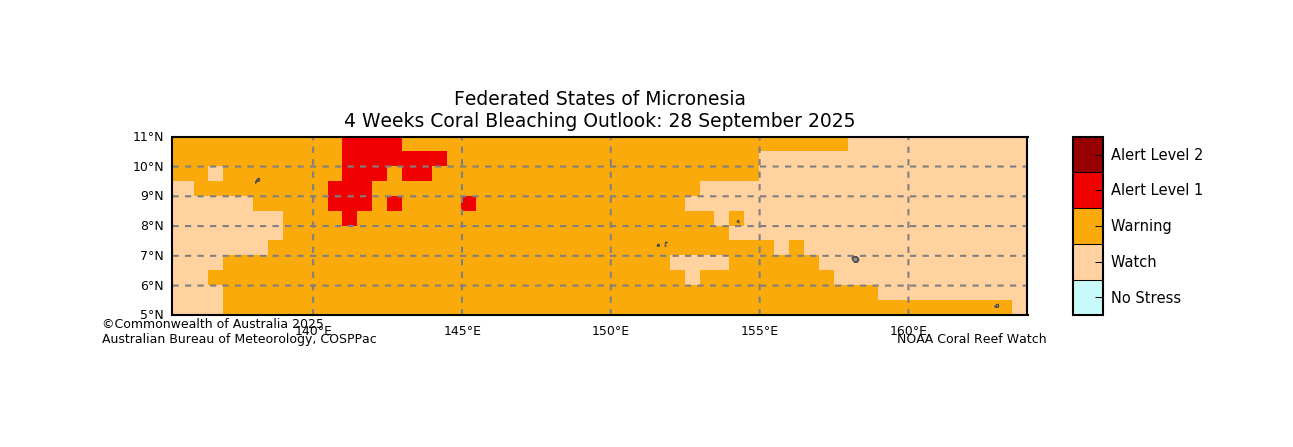 Federated States of Micronesia
4 Weeks Coral Bleaching Outlook: 28 September 2025

11°N
10°N
9°N
8°N
7°N
6°N
5°N

140°E
145°E
150°E
155°E
160°E

Alert Level 2
Alert Level 1
Warning
Watch
No Stress

©Commonwealth of Australia 2025
Australian Bureau of Meteorology, COSPPac

NOAA Coral Reef Watch